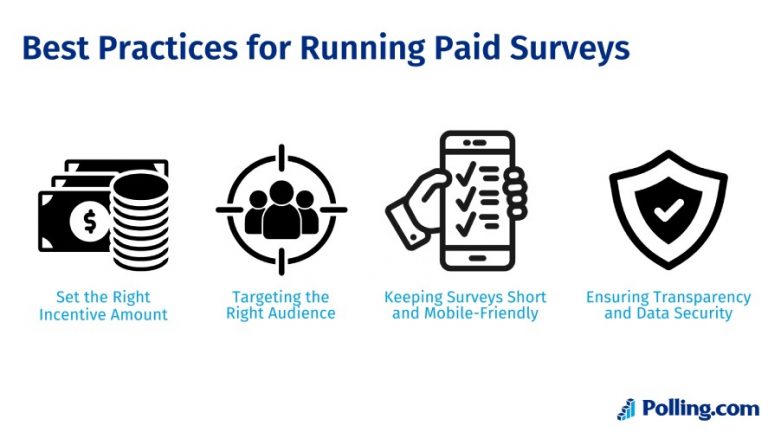 Best Practices for Running Paid Surveys

$

Set the Right Incentive Amount

Targeting the Right Audience

Keeping Surveys Short and Mobile-Friendly

Ensuring Transparency and Data Security

Polling.com